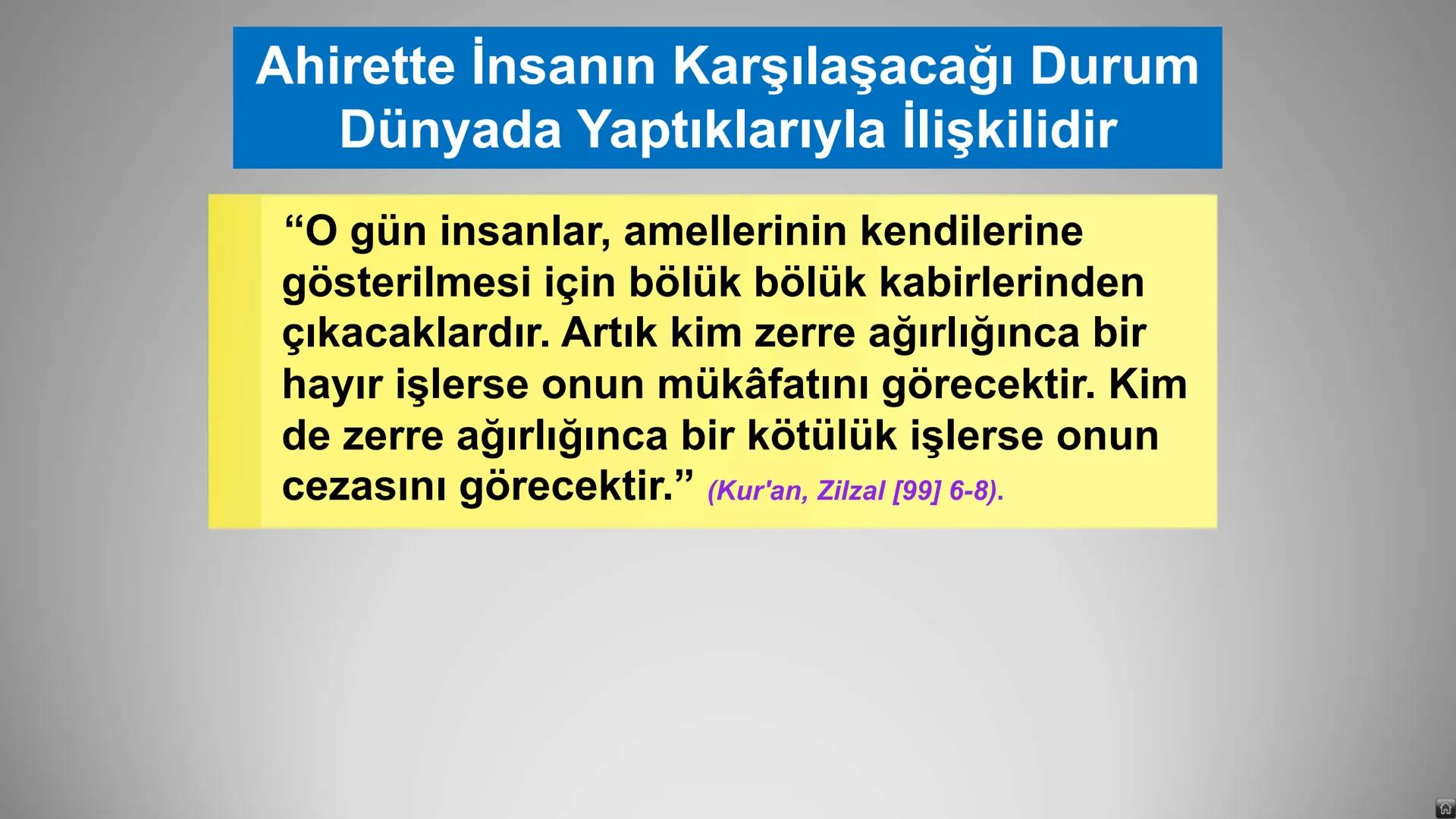 Ahirette İnsanın Karşılaşacağı Durum Dünyada Yaptıklarıyla İlişkilidir

“O gün insanlar, amellerinin kendilerine gösterilmesi için bölük bölük kabirlerinden çıkacaklardır. Artık kim zerre ağırlığınca bir hayır işlerse onun mükâfatını görecektir. Kim de zerre ağırlığınca bir kötülük işlerse onun cezasını görecektir.” (Kur'an, Zilzal [99] 6-8).